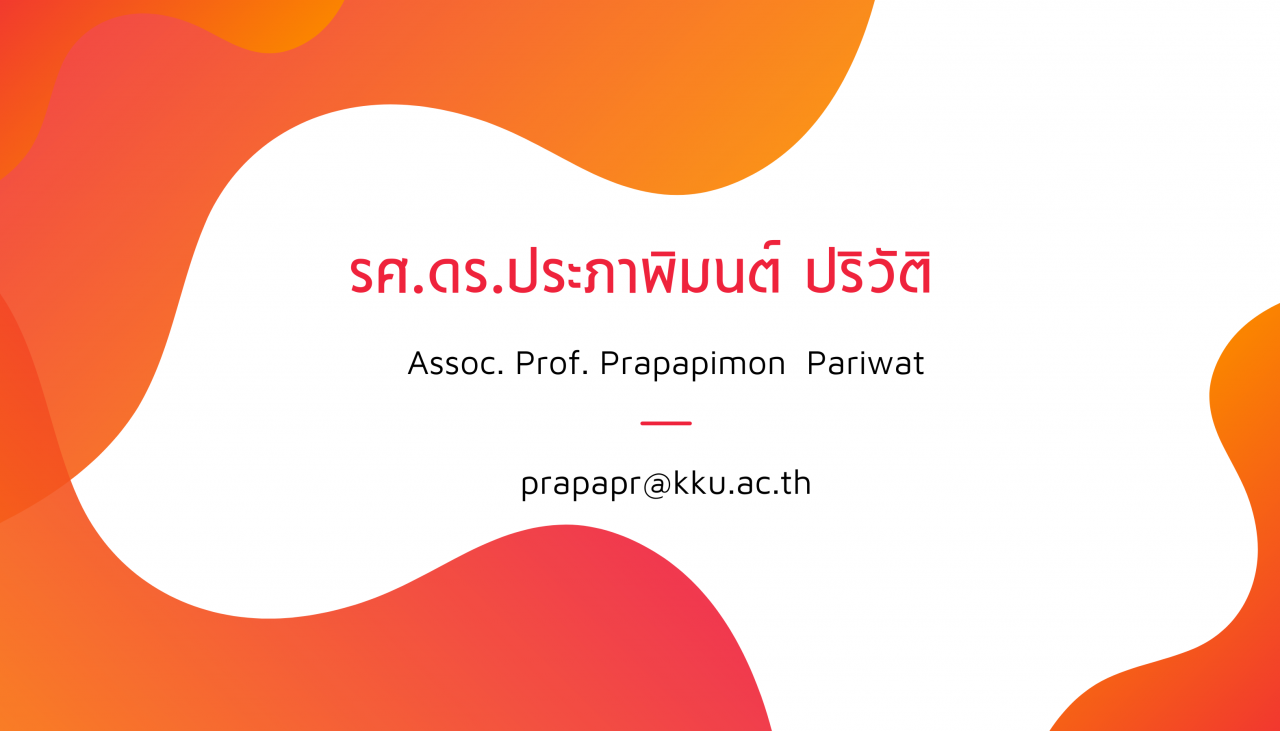 รศ.ดร.ประภาพิมนต์ ปริวัติ

Assoc. Prof. Prapapimon Pariwat

prapapr@kku.ac.th